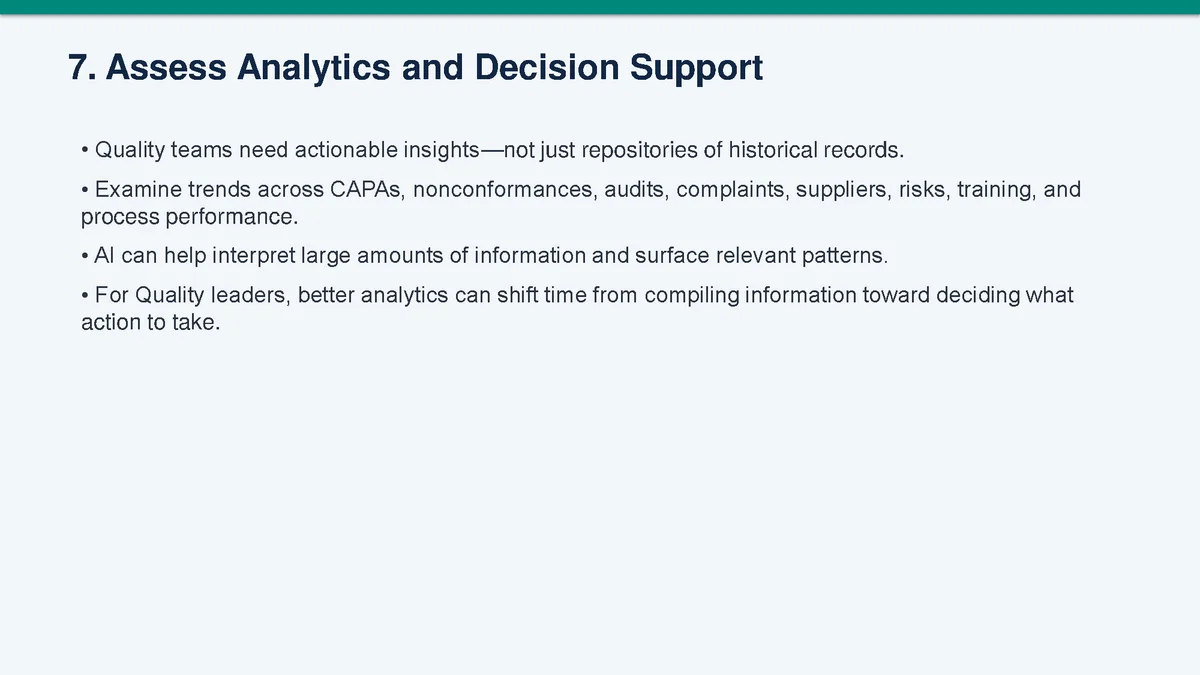 7. Assess Analytics and Decision Support

• Quality teams need actionable insights—not just repositories of historical records.

• Examine trends across CAPAs, nonconformances, audits, complaints, suppliers, risks, training, and process performance.

• AI can help interpret large amounts of information and surface relevant patterns.

• For Quality leaders, better analytics can shift time from compiling information toward deciding what action to take.